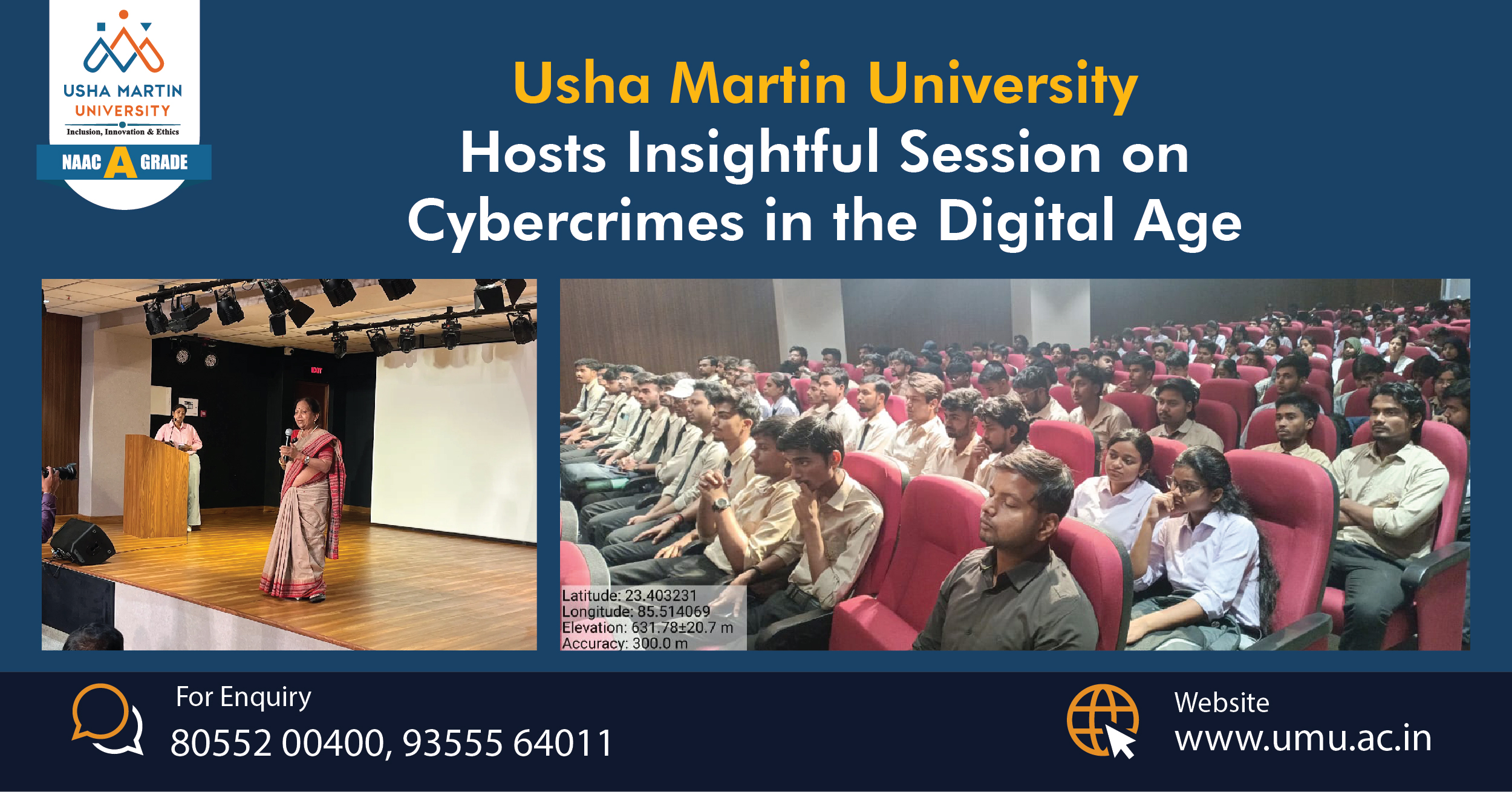 USHA MARTIN UNIVERSITY
Inclusion, Innovation & Ethics
NAAC A GRADE

Usha Martin University
Hosts Insightful Session on Cybercrimes in the Digital Age

EXIT

Latitude: 23.403231
Longitude: 85.514069
Elevation: 631.78±20.7 m
Accuracy: 300.0 m

For Enquiry
80552 00400, 93555 64011

Website
www.umu.ac.in